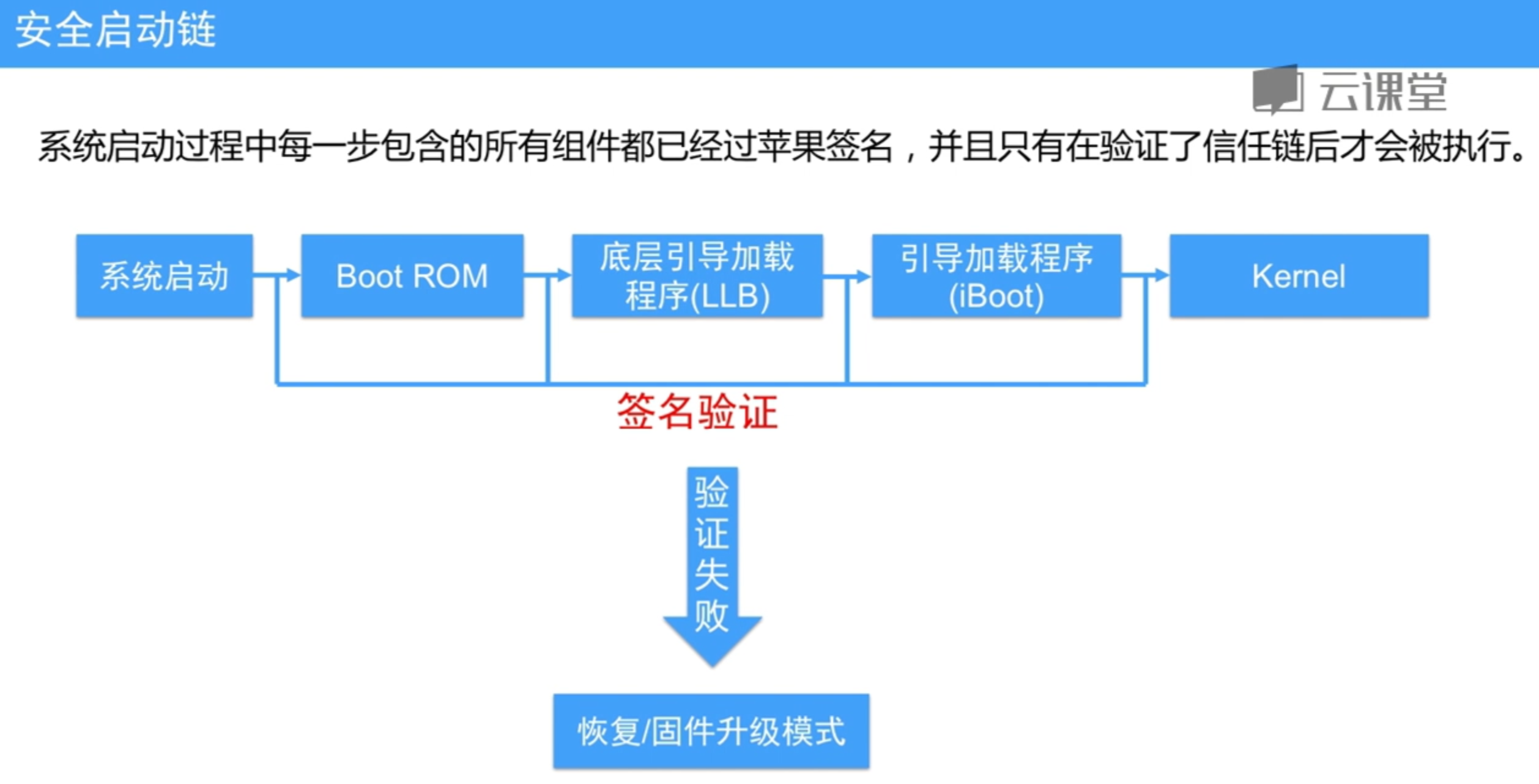 安全启动链

云课堂

系统启动过程中每一步包含的所有组件都已经过苹果签名，并且只有在验证了信任链后才会被执行。

系统启动

Boot ROM

底层引导加载程序(LLB)

引导加载程序(iBoot)

Kernel

签名验证

验证失败

恢复/固件升级模式